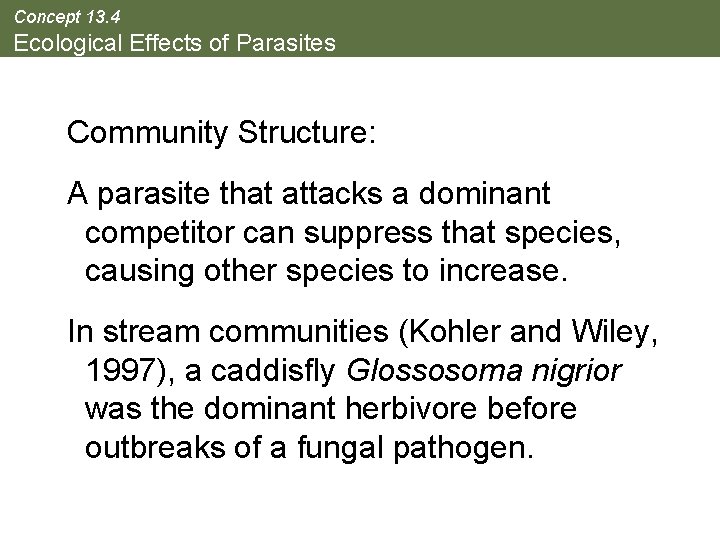 Concept 13.4
Ecological Effects of Parasites

Community Structure:

A parasite that attacks a dominant competitor can suppress that species, causing other species to increase.

In stream communities (Kohler and Wiley, 1997), a caddisfly Glossosoma nigrior was the dominant herbivore before outbreaks of a fungal pathogen.